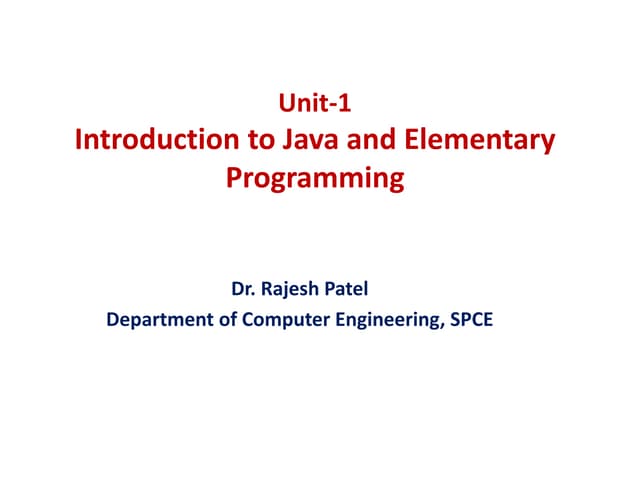 Unit-1
Introduction to Java and Elementary Programming

Dr. Rajesh Patel
Department of Computer Engineering, SPCE